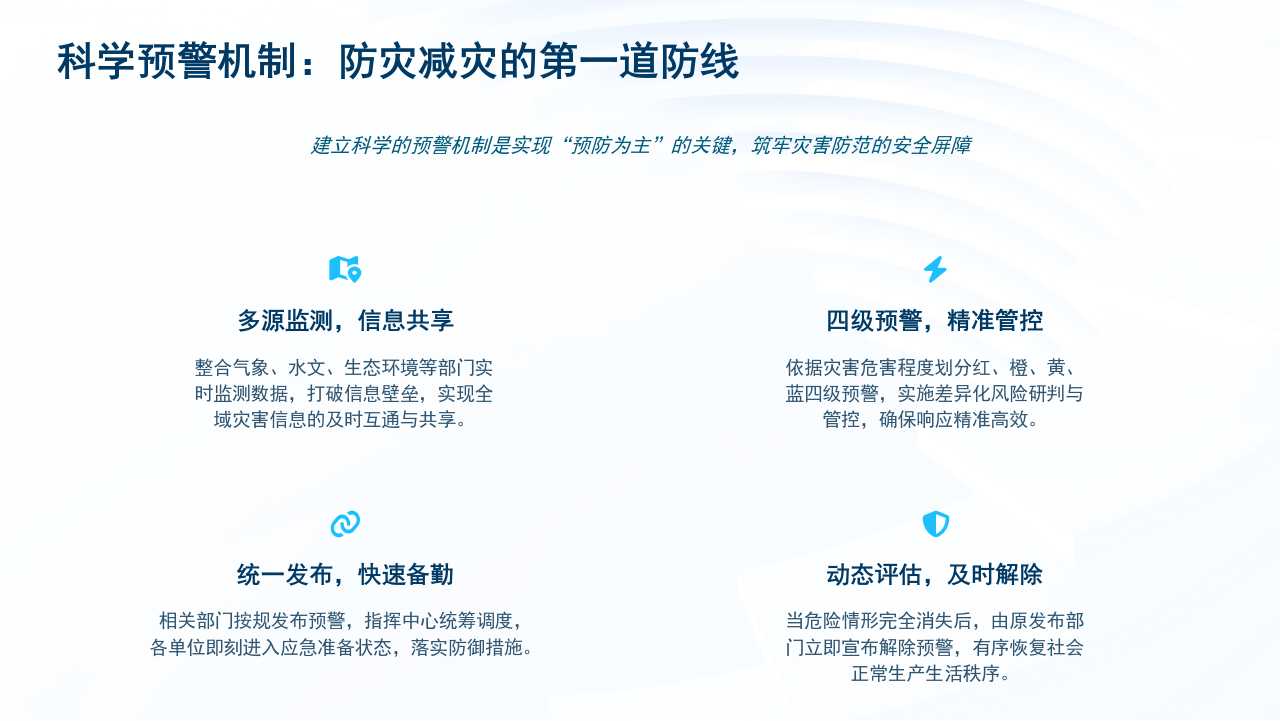 科学预警机制：防灾减灾的第一道防线

建立科学的预警机制是实现“预防为主”的关键，筑牢灾害防范的安全屏障

多源监测，信息共享

整合气象、水文、生态环境等部门实时监测数据，打破信息壁垒，实现全域灾害信息的及时互通与共享。

四级预警，精准管控

依据灾害危害程度划分红、橙、黄、蓝四级预警，实施差异化风险研判与管控，确保响应精准高效。

统一发布，快速备勤

相关部门按规发布预警，指挥中心统筹调度，各单位即刻进入应急准备状态，落实防御措施。

动态评估，及时解除

当危险情形完全消失后，由原发布部门立即宣布解除预警，有序恢复社会正常生产生活秩序。